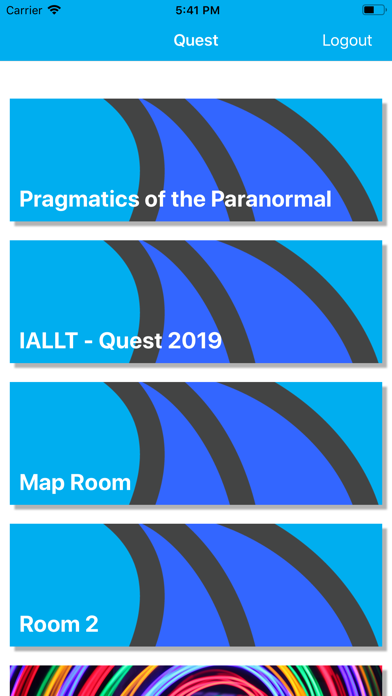 Carrier 5:41 PM

Quest Logout

Pragmatics of the Paranormal

IALLT - Quest 2019

Map Room

Room 2